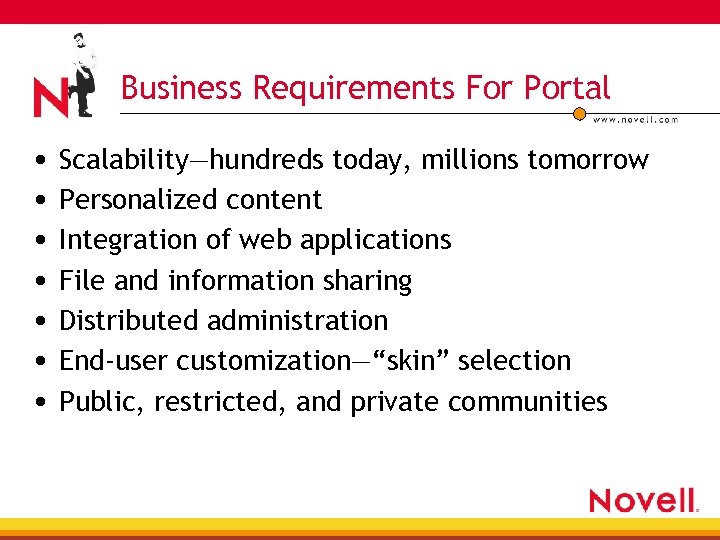 N

Business Requirements For Portal

www.novell.com

• Scalability—hundreds today, millions tomorrow
• Personalized content
• Integration of web applications
• File and information sharing
• Distributed administration
• End-user customization—“skin” selection
• Public, restricted, and private communities

Novell.